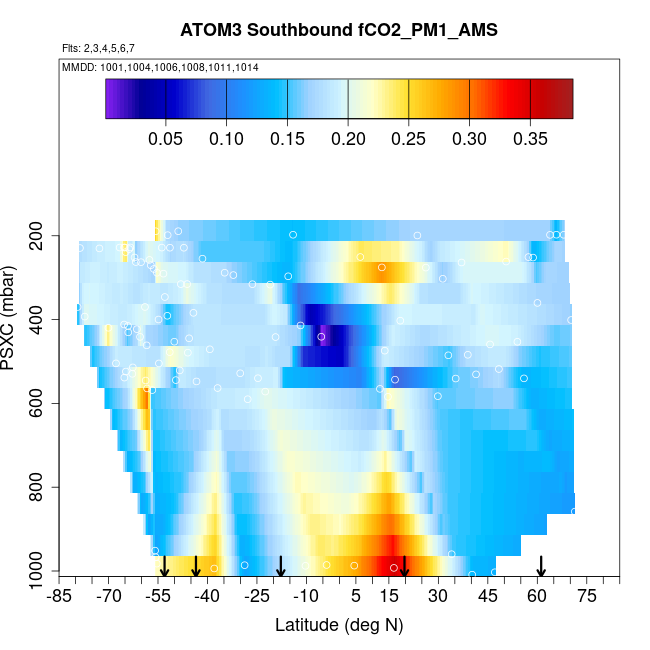 ATOM3 Southbound fCO2_PM1_AMS

Flts: 2,3,4,5,6,7

MMDD: 1001,1004,1006,1008,1011,1014

0.05 0.10 0.15 0.20 0.25 0.30 0.35

PSXC (mbar)

200
400
600
800
1000

-85 -70 -55 -40 -25 -10 5 15 30 45 60 75

Latitude (deg N)